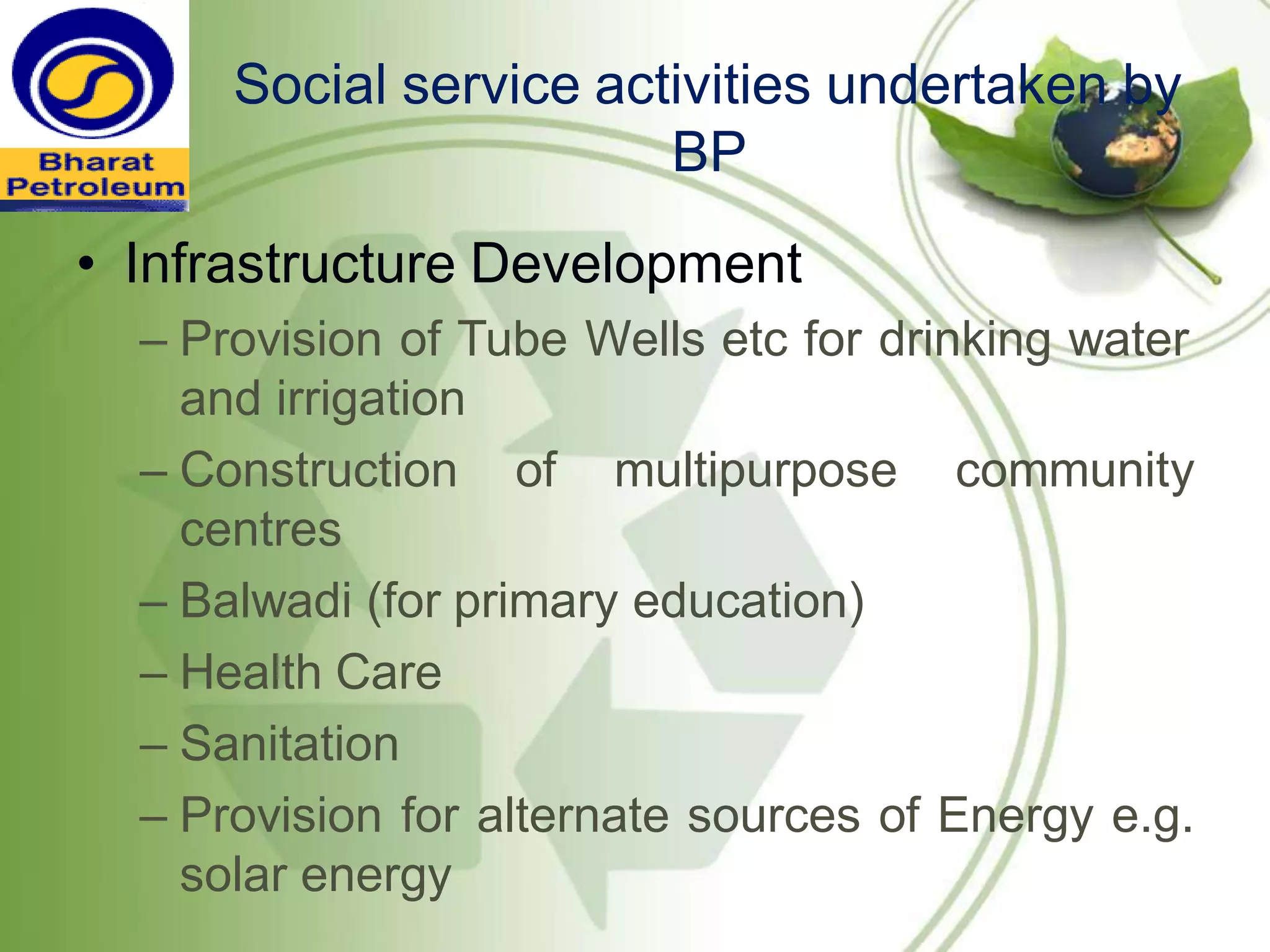 Bharat Petroleum

Social service activities undertaken by BP

• Infrastructure Development
– Provision of Tube Wells etc for drinking water and irrigation
– Construction of multipurpose community centres
– Balwadi (for primary education)
– Health Care
– Sanitation
– Provision for alternate sources of Energy e.g. solar energy